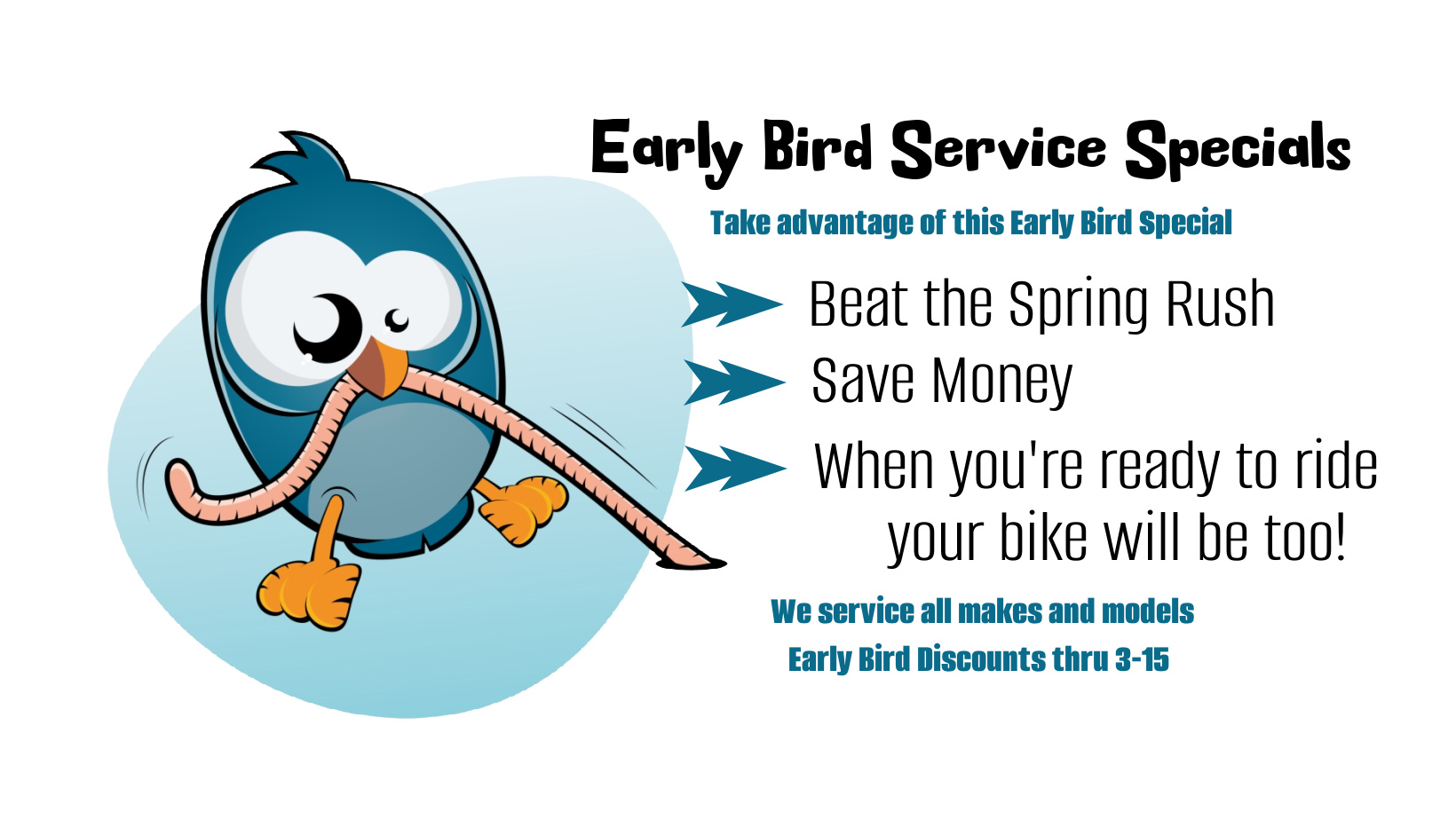 Early Bird Service Specials

Take advantage of this Early Bird Special

Beat the Spring Rush

Save Money

When you're ready to ride your bike will be too!

We service all makes and models

Early Bird Discounts thru 3-15